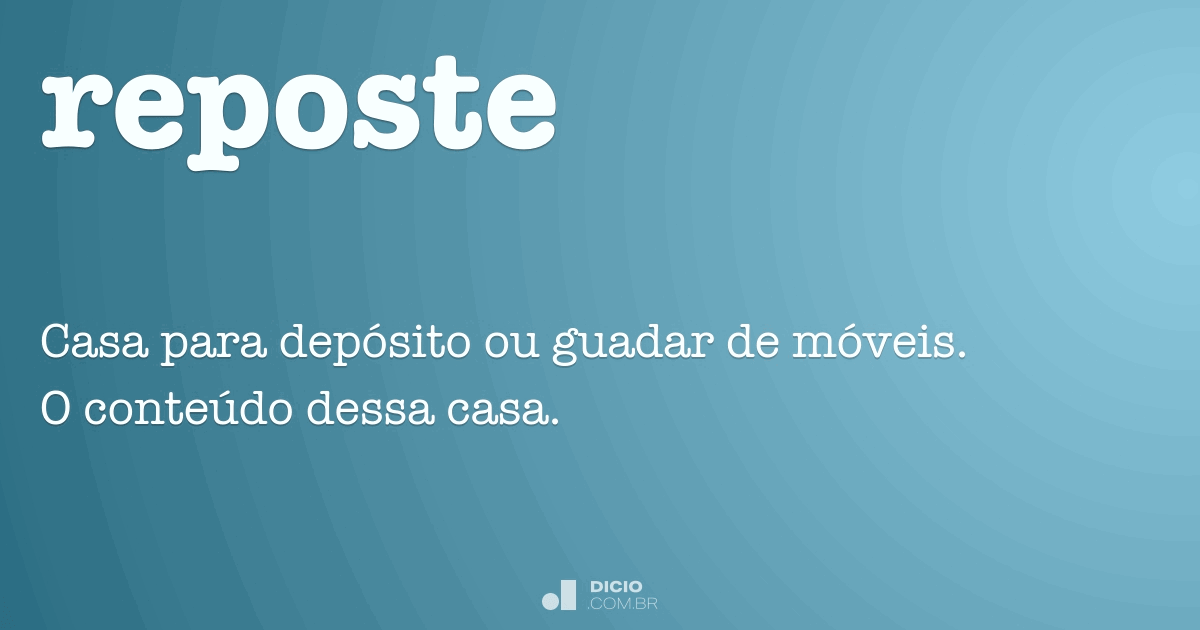 reposte

Casa para depósito ou guadar de móveis.
O conteúdo dessa casa.

DICIO
.COM.BR